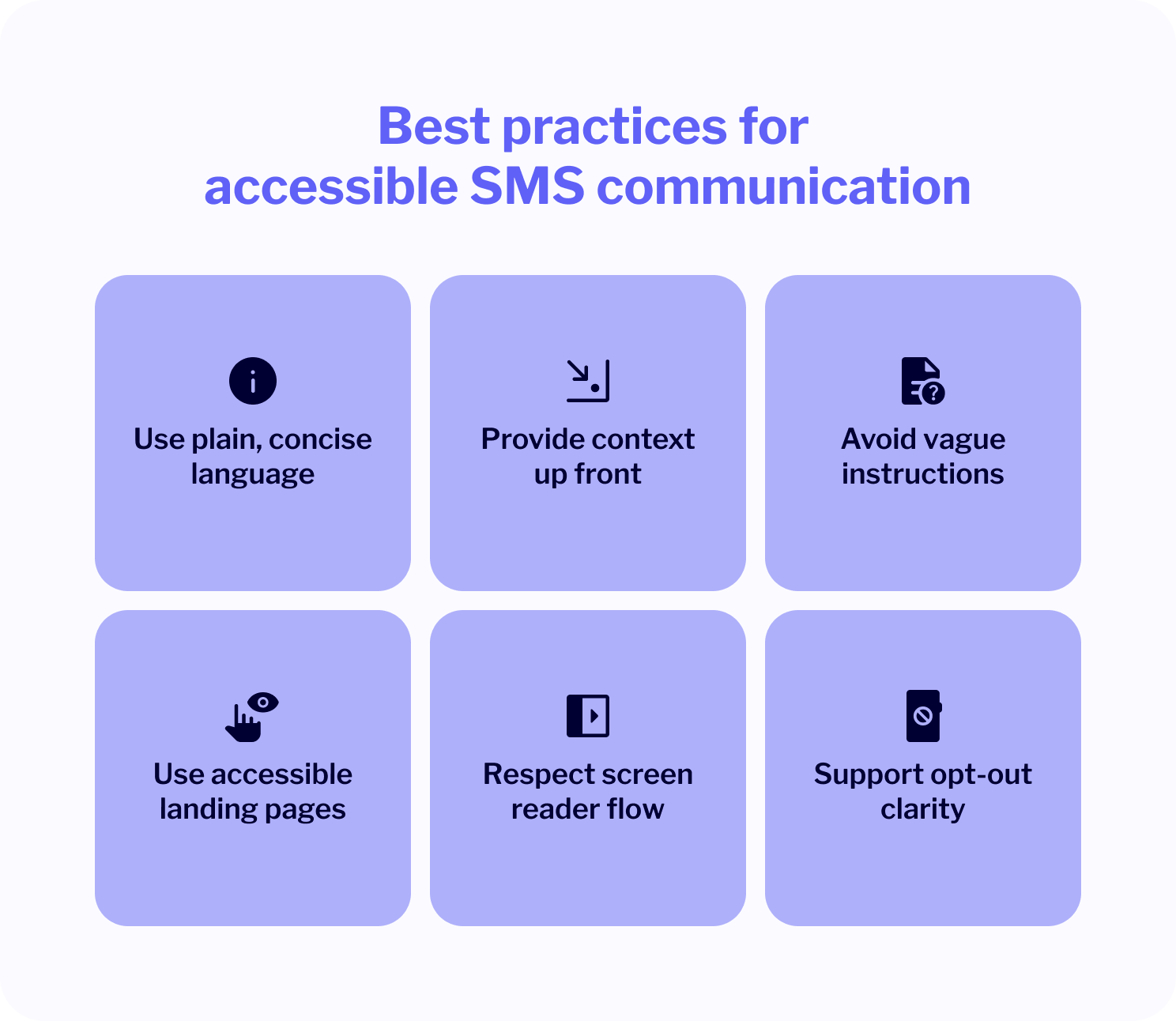 Best practices for accessible SMS communication

Use plain, concise language

Provide context up front

Avoid vague instructions

Use accessible landing pages

Respect screen reader flow

Support opt-out clarity